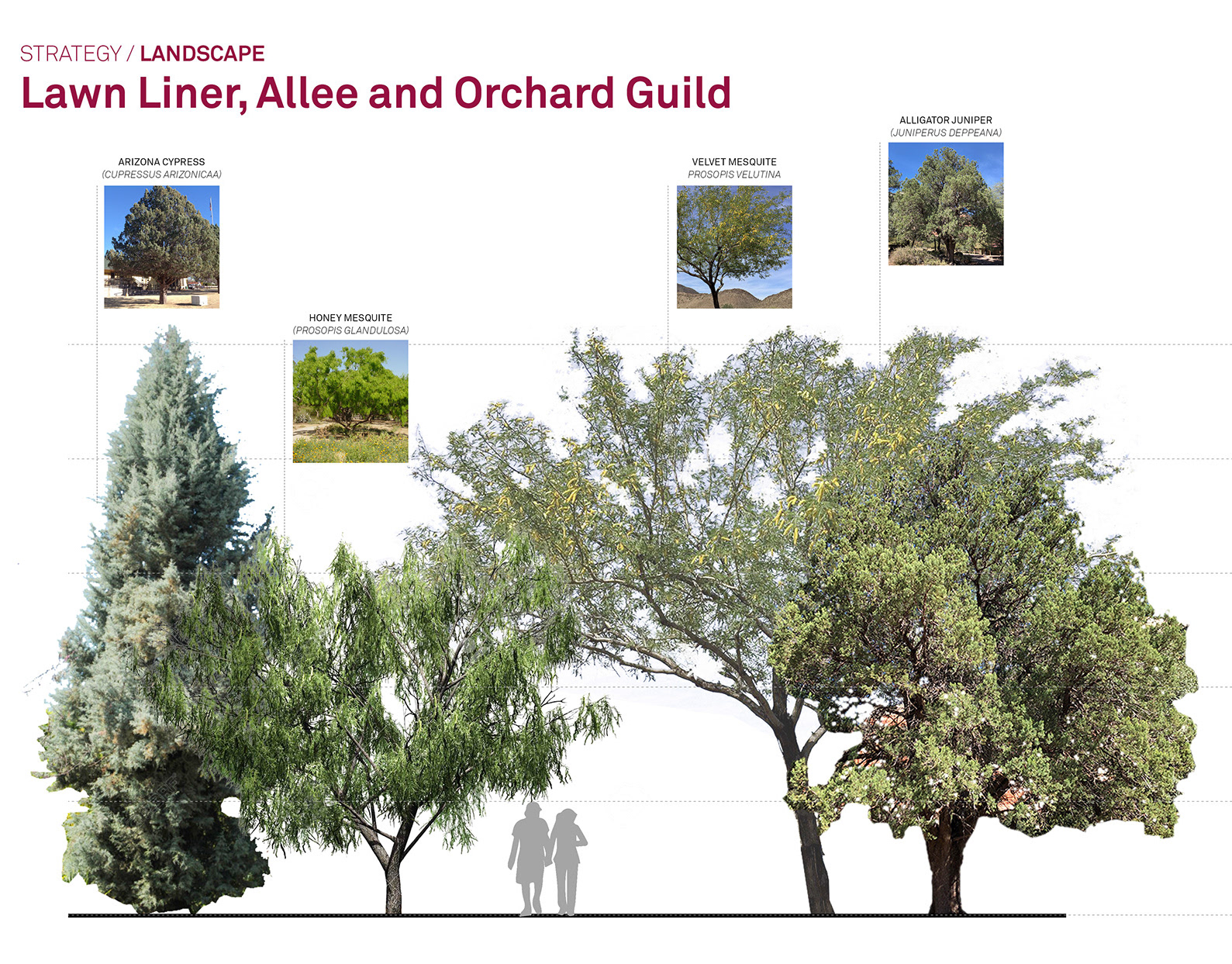 STRATEGY / LANDSCAPE

Lawn Liner, Allee and Orchard Guild

ARIZONA CYPRESS
(CUPRESSUS ARIZONICAA)

HONEY MESQUITE
(PROSOPIS GLANDULOSA)

VELVET MESQUITE
PROSOPIS VELUTINA

ALLIGATOR JUNIPER
(JUNIPERUS DEPPEANA)